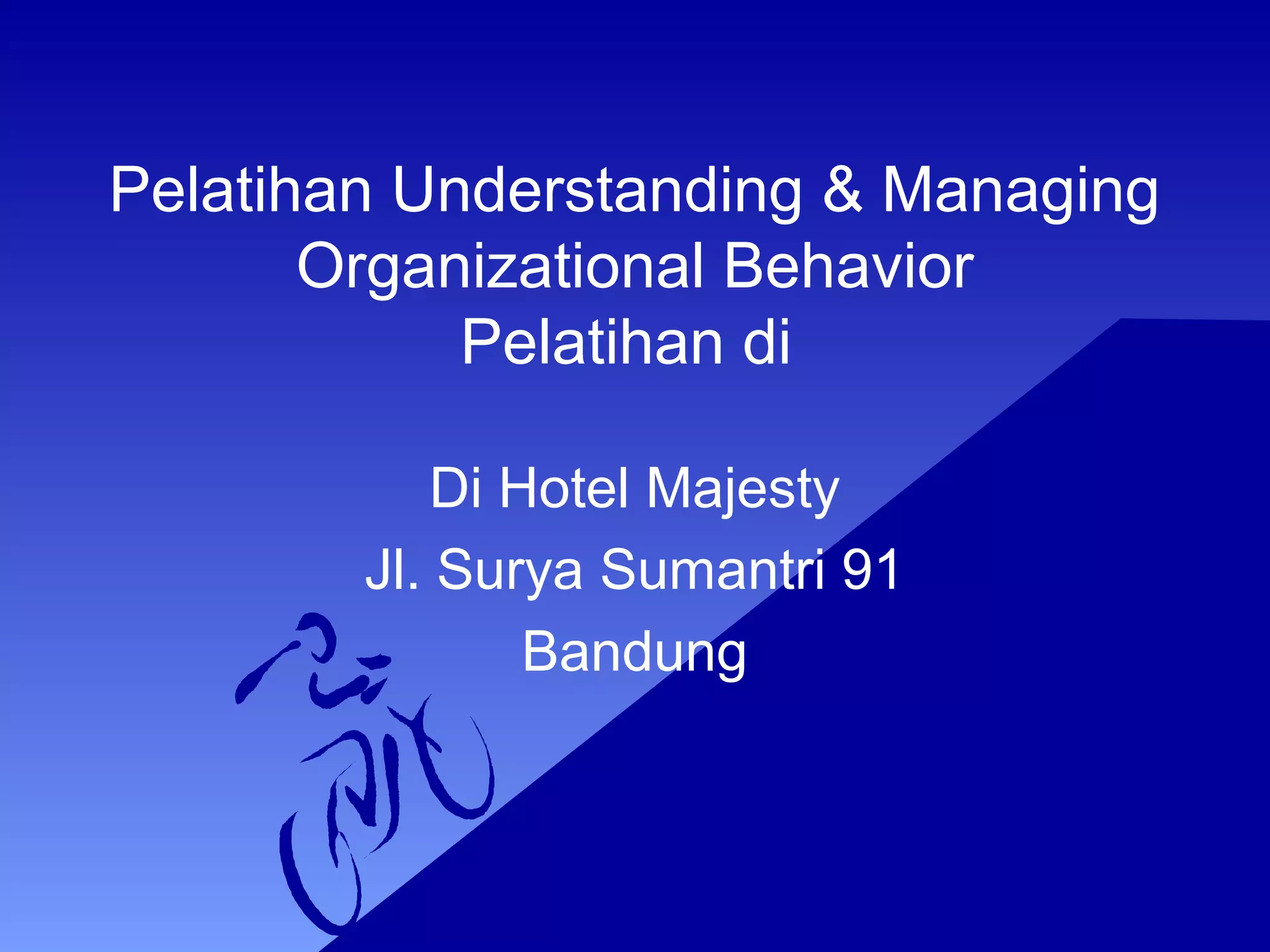 Pelatihan Understanding & Managing Organizational Behavior
Pelatihan di

Di Hotel Majesty

Jl. Surya Sumantri 91

Bandung